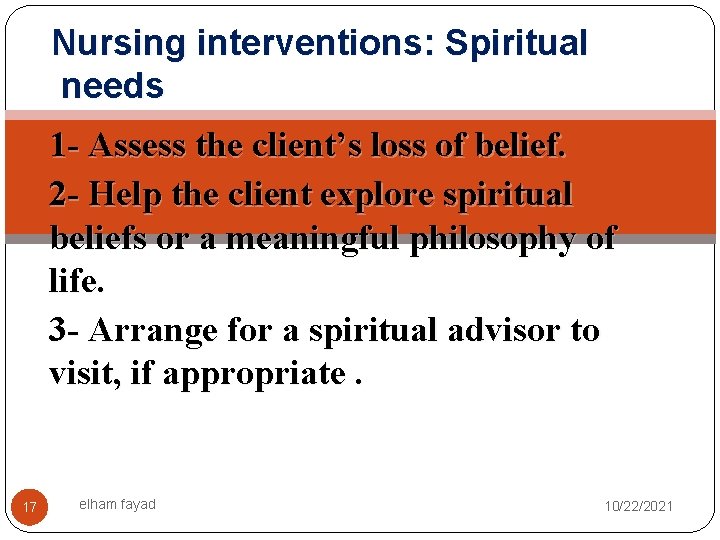 Nursing interventions: Spiritual needs

1- Assess the client’s loss of belief.

2- Help the client explore spiritual beliefs or a meaningful philosophy of life.

3- Arrange for a spiritual advisor to visit, if appropriate .

17

elham fayad

10/22/2021